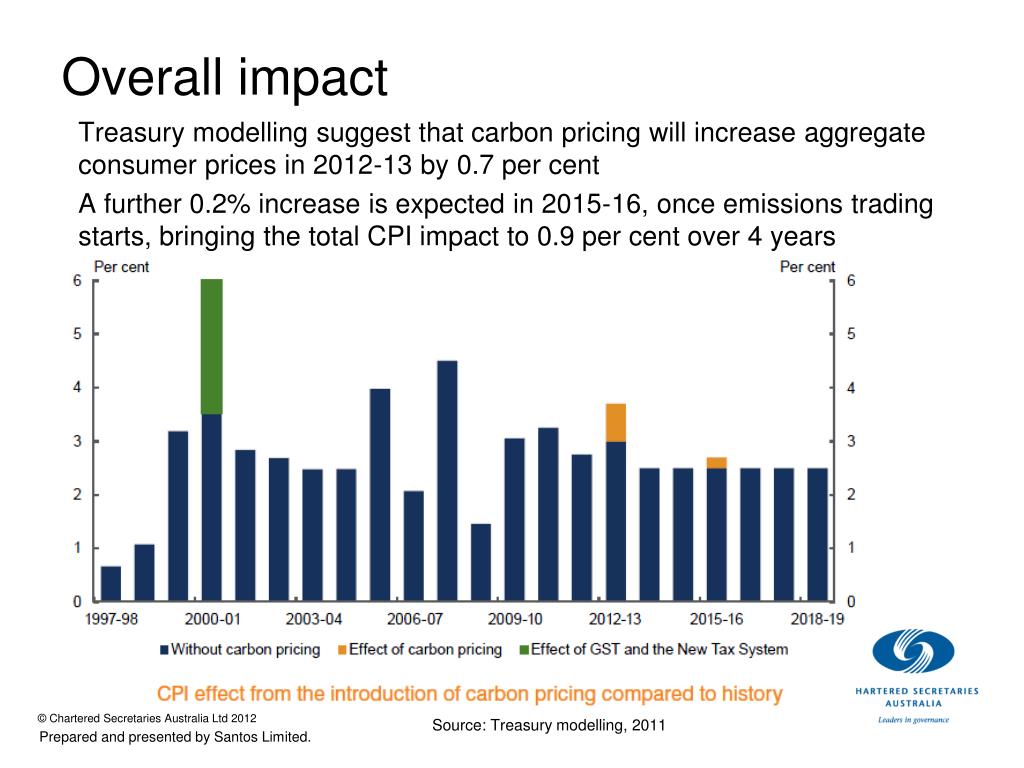 Overall impact

Treasury modelling suggest that carbon pricing will increase aggregate consumer prices in 2012-13 by 0.7 per cent

A further 0.2% increase is expected in 2015-16, once emissions trading starts, bringing the total CPI impact to 0.9 per cent over 4 years

Per cent
6
5
4
3
2
1
0

Per cent
6
5
4
3
2
1
0

1997-98 2000-01 2003-04 2006-07 2009-10 2012-13 2015-16 2018-19

Without carbon pricing
Effect of carbon pricing
Effect of GST and the New Tax System

CPI effect from the introduction of carbon pricing compared to history

HARTERED SECRETARIES AUSTRALIA
Leaders in governance

© Chartered Secretaries Australia Ltd 2012
Prepared and presented by Santos Limited.

Source: Treasury modelling, 2011